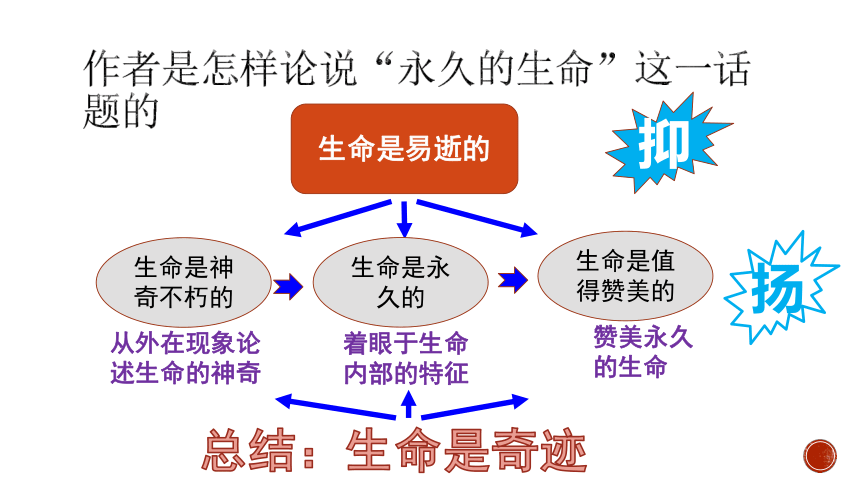 作者是怎样论说“永久的生命”这一话题的

生命是易逝的

抑

生命是神奇不朽的

生命是永久的

生命是值得赞美的

扬

从外在现象论述生命的神奇

着眼于生命内部的特征

赞美永久的生命

总结：生命是奇迹